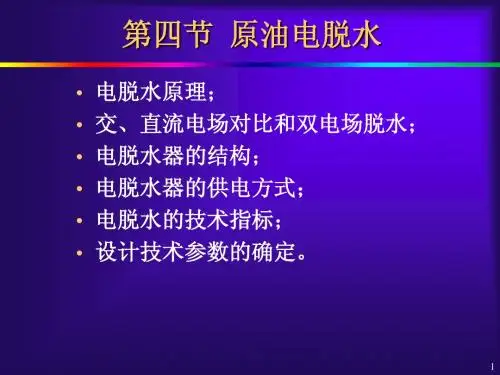 第四节 原油电脱水

• 电脱水原理；
• 交、直流电场对比和双电场脱水；
• 电脱水器的结构；
• 电脱水器的供电方式；
• 电脱水的技术指标；
• 设计技术参数的确定。

1